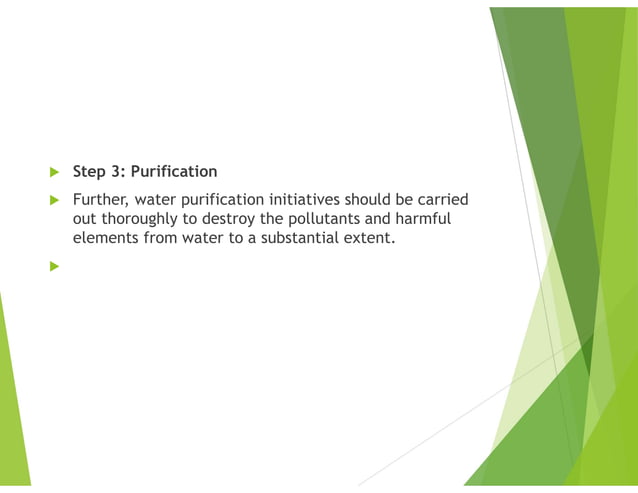 Step 3: Purification

Further, water purification initiatives should be carried out thoroughly to destroy the pollutants and harmful elements from water to a substantial extent.